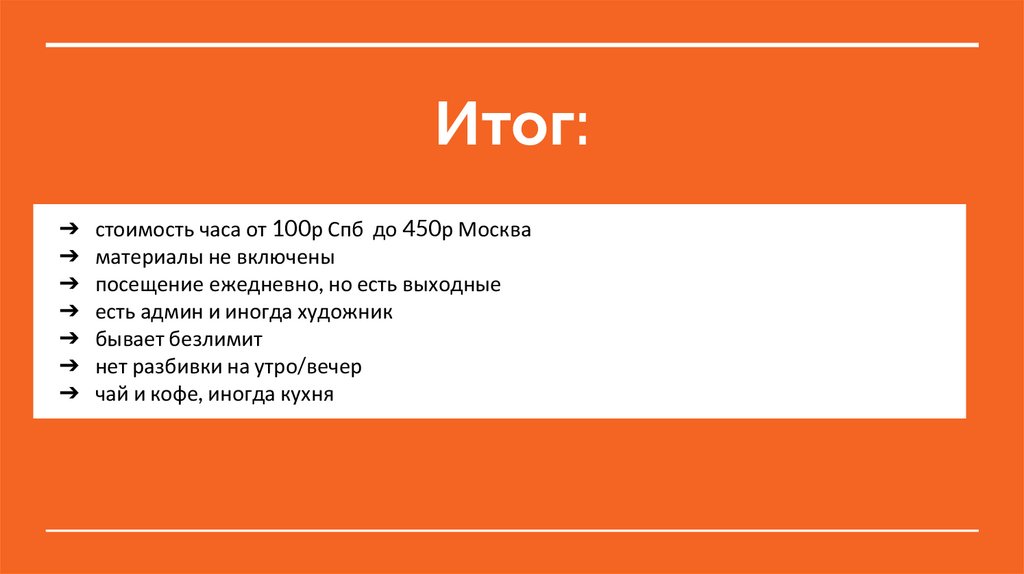 Итог:

➔ стоимость часа от 100р Спб до 450р Москва
➔ материалы не включены
➔ посещение ежедневно, но есть выходные
➔ есть админ и иногда художник
➔ бывает безлимит
➔ нет разбивки на утро/вечер
➔ чай и кофе, иногда кухня